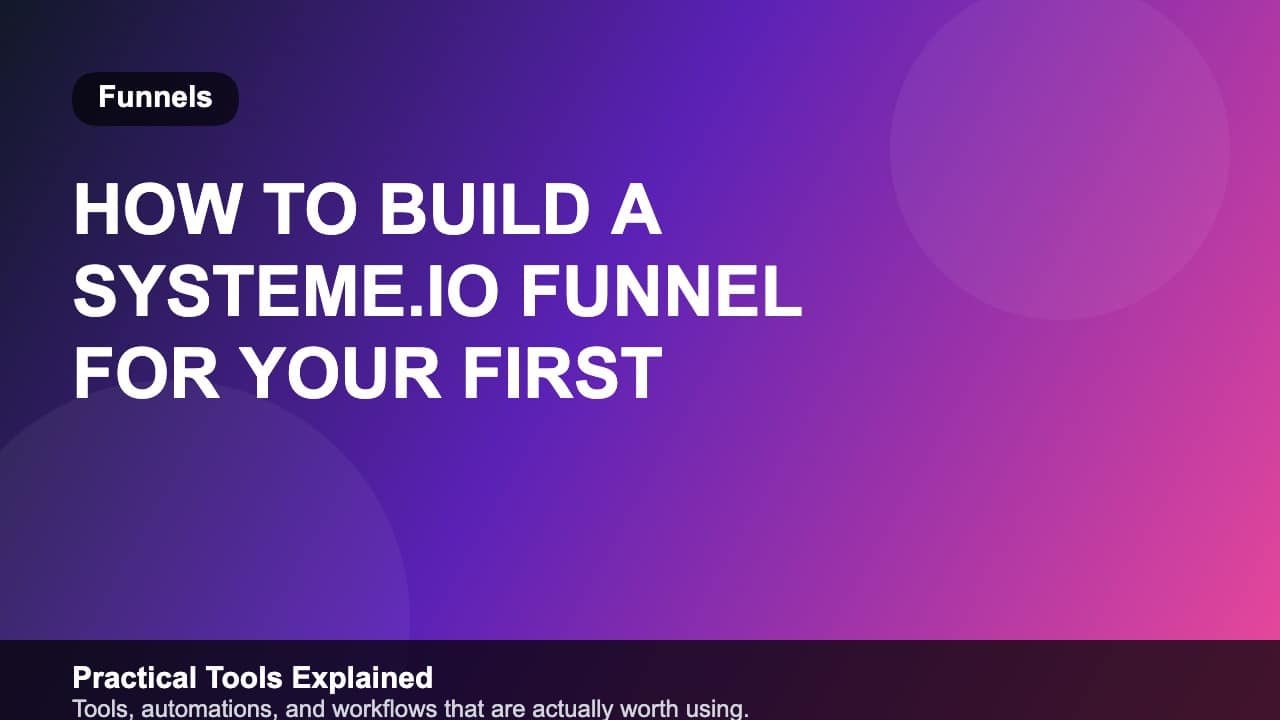 Funnels

HOW TO BUILD A SYSTEME.IO FUNNEL FOR YOUR FIRST

Practical Tools Explained
Tools, automations, and workflows that are actually worth using.